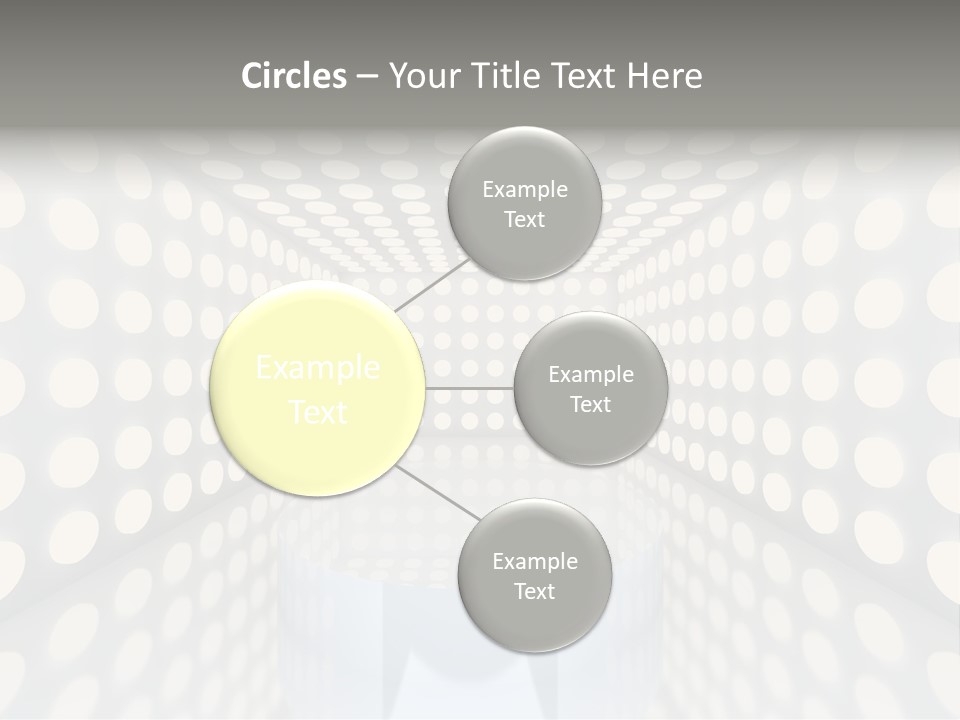 Circles – Your Title Text Here

Example Text

Example Text

Example Text

Example Text